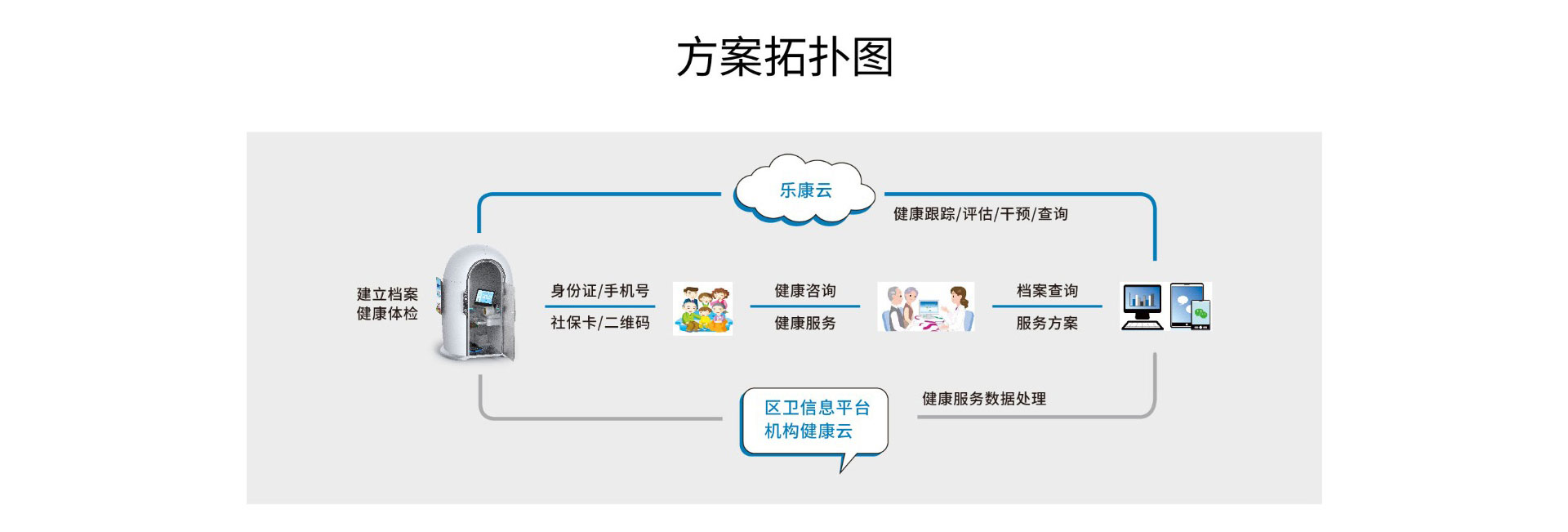 方案拓扑图

乐康云

健康跟踪/评估/干预/查询

建立档案
健康体检

身份证/手机号

社保卡/二维码

健康咨询

健康服务

档案查询

服务方案

区卫信息平台
机构健康云

健康服务数据处理